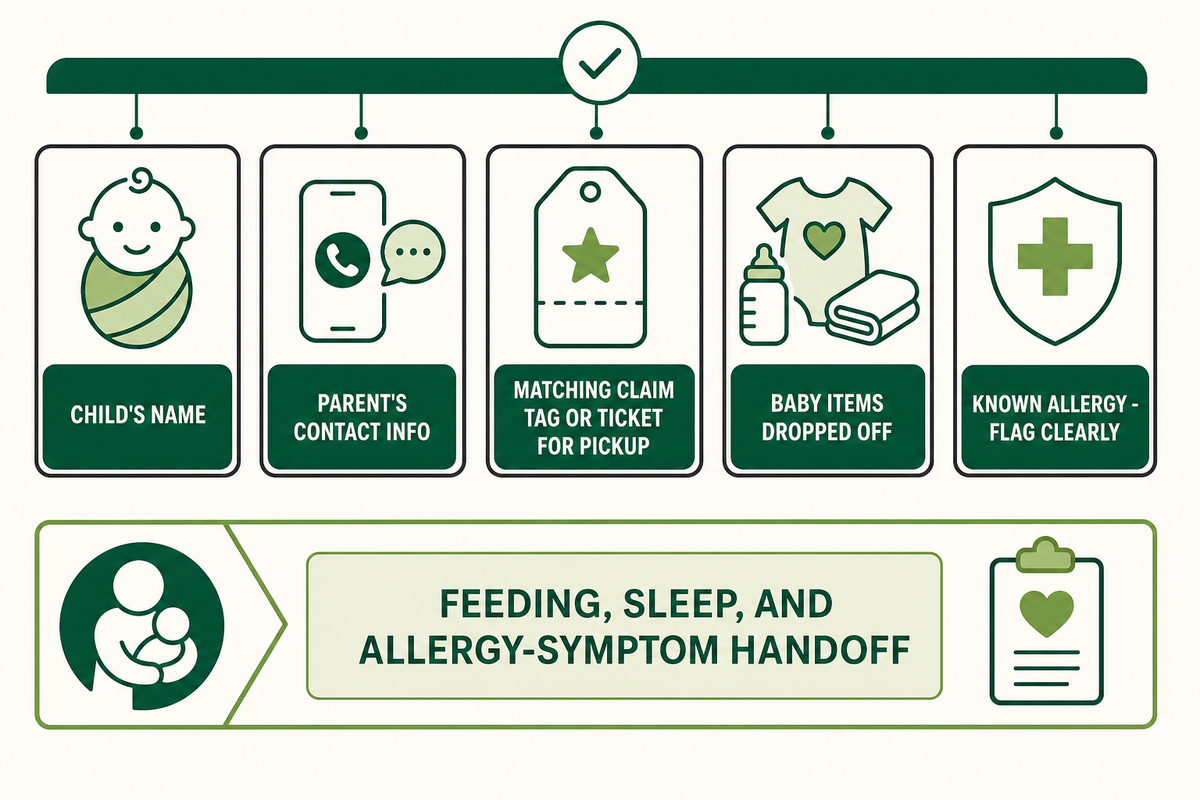 CHILD'S NAME

PARENT'S CONTACT INFO

MATCHING CLAIM TAG OR TICKET FOR PICKUP

BABY ITEMS DROPPED OFF

KNOWN ALLERGY - FLAG CLEARLY

FEEDING, SLEEP, AND ALLERGY-SYMPTOM HANDOFF